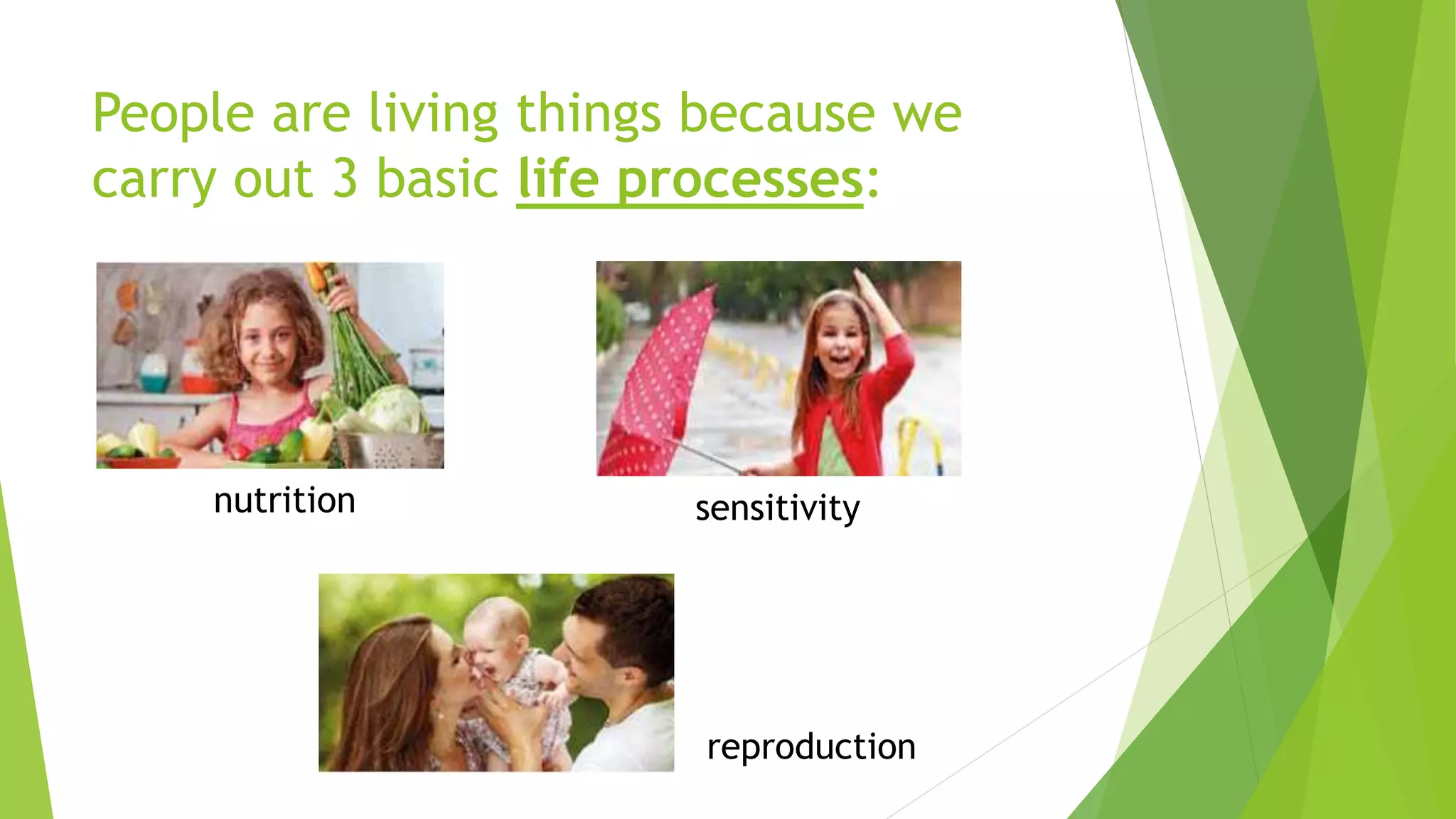 People are living things because we carry out 3 basic life processes:

nutrition

sensitivity

reproduction